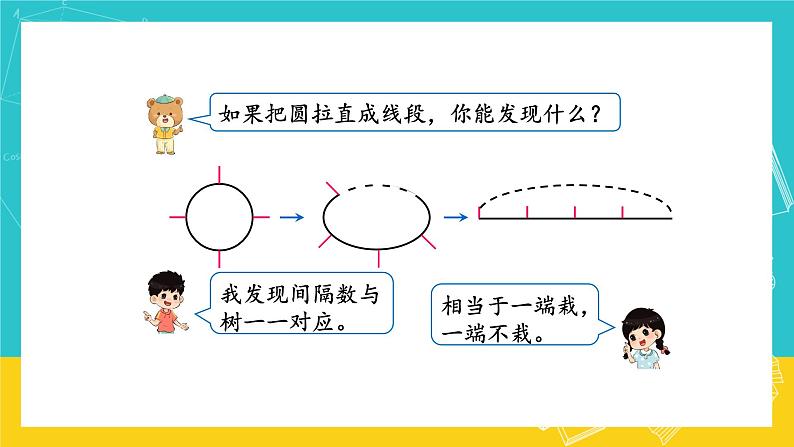 如果把圆拉直成线段，你能发现什么？

我发现间隔数与树一一对应。

相当于一端栽，一端不栽。